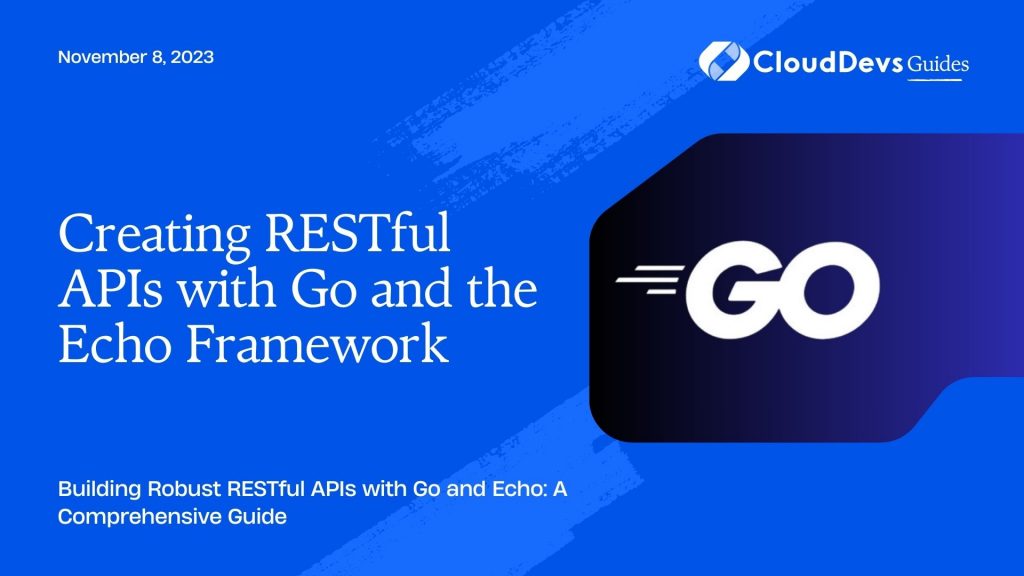 November 8, 2023

CloudDevs Guides

Creating RESTful APIs with Go and the Echo Framework

GO

Building Robust RESTful APIs with Go and Echo: A Comprehensive Guide